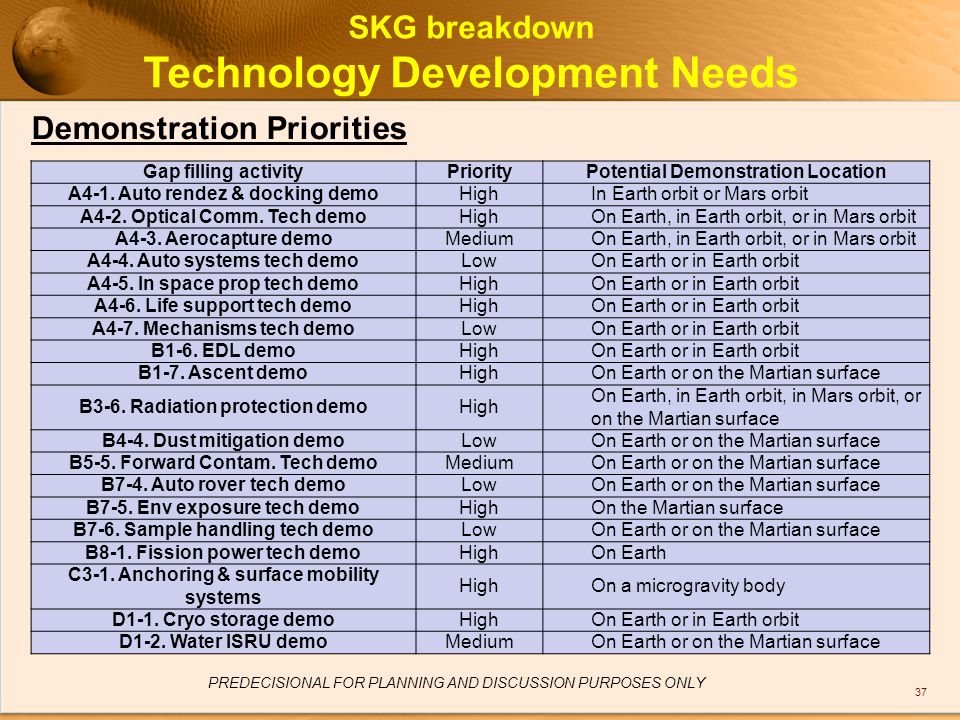 SKG breakdown
Technology Development Needs

Demonstration Priorities

| Gap filling activity | Priority | Potential Demonstration Location |
|---|---|---|
| A4-1. Auto rendez & docking demo | High | In Earth orbit or Mars orbit |
| A4-2. Optical Comm. Tech demo | High | On Earth, in Earth orbit, or in Mars orbit |
| A4-3. Aerocapture demo | Medium | On Earth, in Earth orbit, or in Mars orbit |
| A4-4. Auto systems tech demo | Low | On Earth or in Earth orbit |
| A4-5. In space prop tech demo | High | On Earth or in Earth orbit |
| A4-6. Life support tech demo | High | On Earth or in Earth orbit |
| A4-7. Mechanisms tech demo | Low | On Earth or in Earth orbit |
| B1-6. EDL demo | High | On Earth or in Earth orbit |
| B1-7. Ascent demo | High | On Earth or on the Martian surface |
| B3-6. Radiation protection demo | High | On Earth, in Earth orbit, in Mars orbit, or on the Martian surface |
| B4-4. Dust mitigation demo | Low | On Earth or on the Martian surface |
| B5-5. Forward Contam. Tech demo | Medium | On Earth or on the Martian surface |
| B7-4. Auto rover tech demo | Low | On Earth or on the Martian surface |
| B7-5. Env exposure tech demo | High | On the Martian surface |
| B7-6. Sample handling tech demo | Low | On Earth or on the Martian surface |
| B8-1. Fission power tech demo | High | On Earth |
| C3-1. Anchoring & surface mobility systems | High | On a microgravity body |
| D1-1. Cryo storage demo | High | On Earth or in Earth orbit |
| D1-2. Water ISRU demo | Medium | On Earth or on the Martian surface |

PREDECISIONAL FOR PLANNING AND DISCUSSION PURPOSES ONLY

37